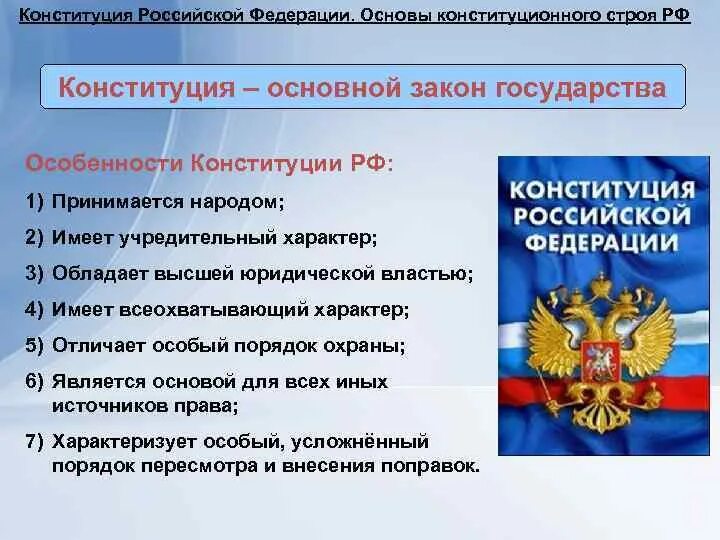 Конституция Российской Федерации. Основы конституционного строя РФ

Конституция – основной закон государства

Особенности Конституции РФ:

1) Принимается народом;
2) Имеет учредительный характер;
3) Обладает высшей юридической властью;
4) Имеет всеохватывающий характер;
5) Отличает особый порядок охраны;
6) Является основой для всех иных источников права;
7) Характеризует особый, усложнённый порядок пересмотра и внесения поправок.

КОНСТИТУЦИЯ РОССИЙСКОЙ ФЕДЕРАЦИИ